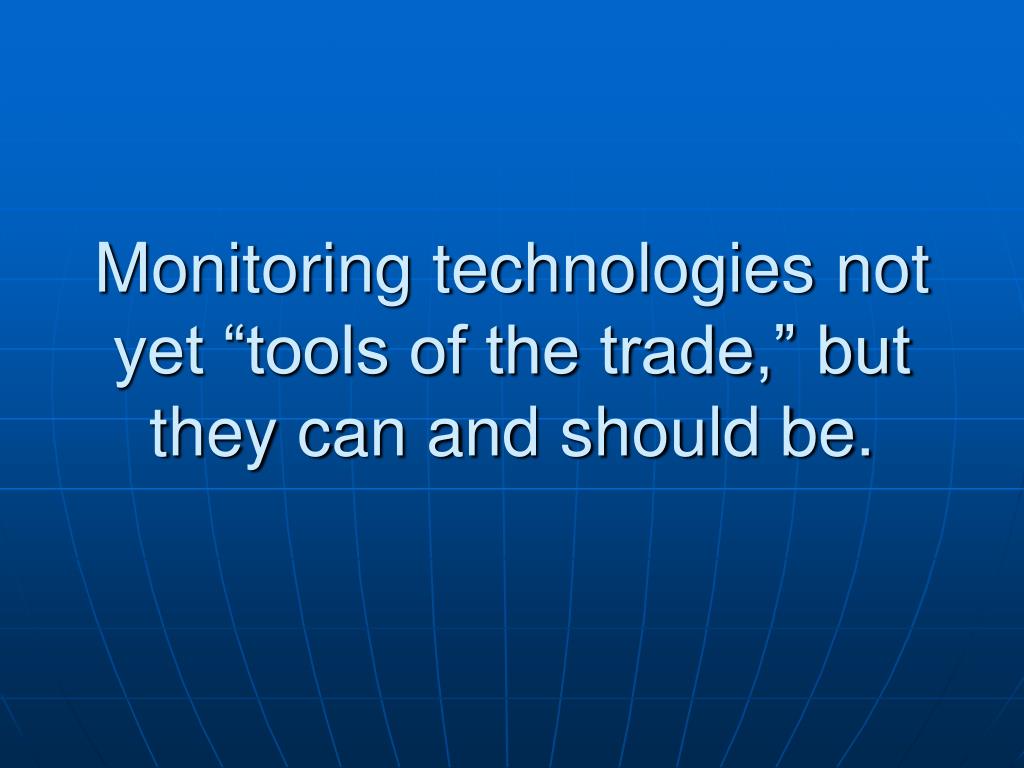 Monitoring technologies not yet “tools of the trade,” but they can and should be.